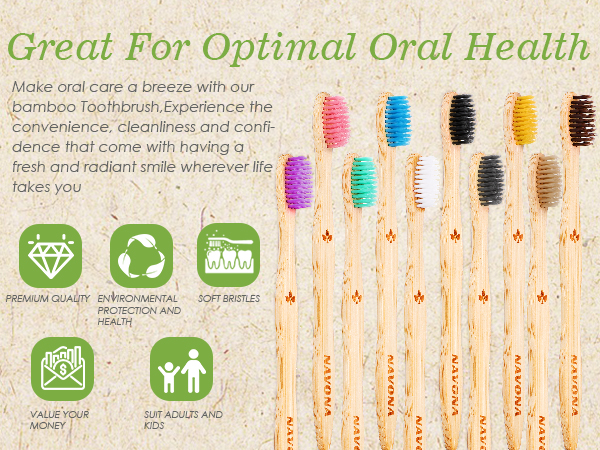 Great For Optimal Oral Health

Make oral care a breeze with our bamboo Toothbrush,Experience the convenience, cleanliness and confidence that come with having a fresh and radiant smile wherever life takes you

PREMIUM QUALITY

ENVIRONMENTAL PROTECTION AND HEALTH

SOFT BRISTLES

VALUE YOUR MONEY

SUIT ADULTS AND KIDS

NAVONA NAVONA NAVONA NAVONA NAVONA NAVONA NAVONA NAVONA NAVONA NAVONA